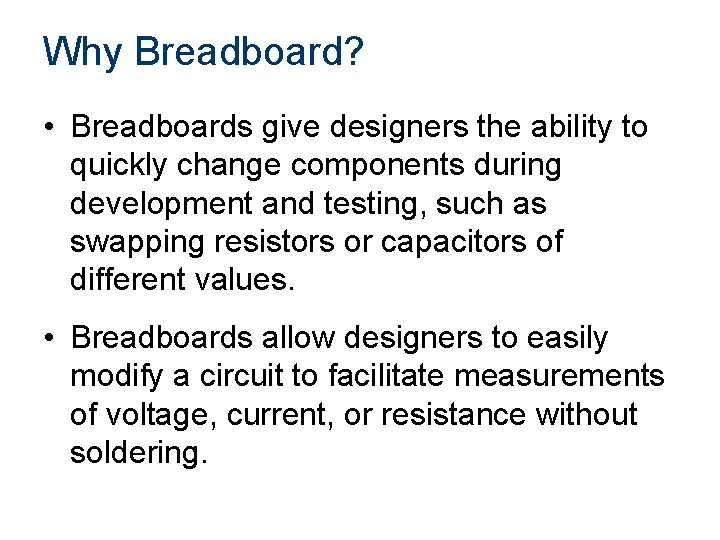 Why Breadboard?

• Breadboards give designers the ability to quickly change components during development and testing, such as swapping resistors or capacitors of different values.

• Breadboards allow designers to easily modify a circuit to facilitate measurements of voltage, current, or resistance without soldering.